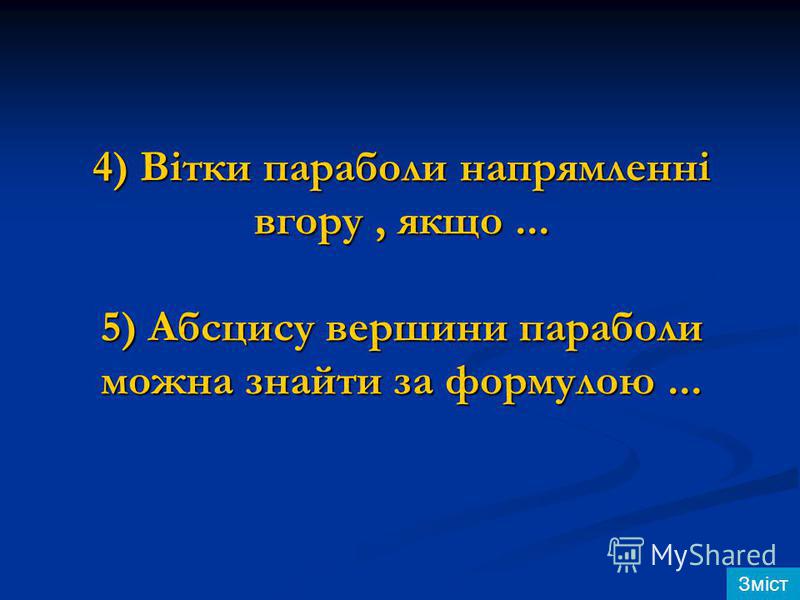 4) Вітки параболи напрямленні вгору , якщо ...

5) Абсцису вершини параболи можна знайти за формулою ...

MyShared

Зміст